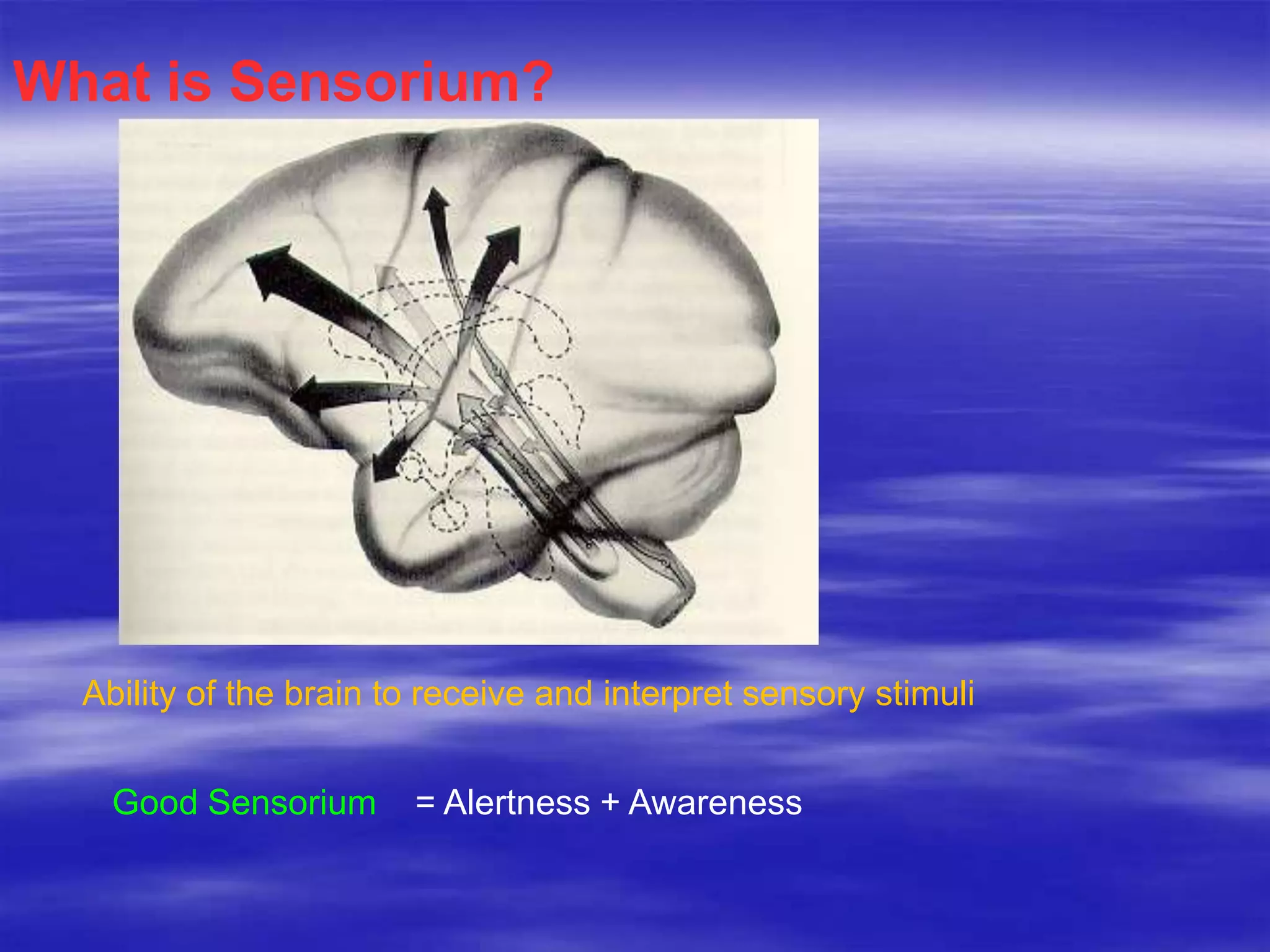 What is Sensorium?

Ability of the brain to receive and interpret sensory stimuli

Good Sensorium = Alertness + Awareness